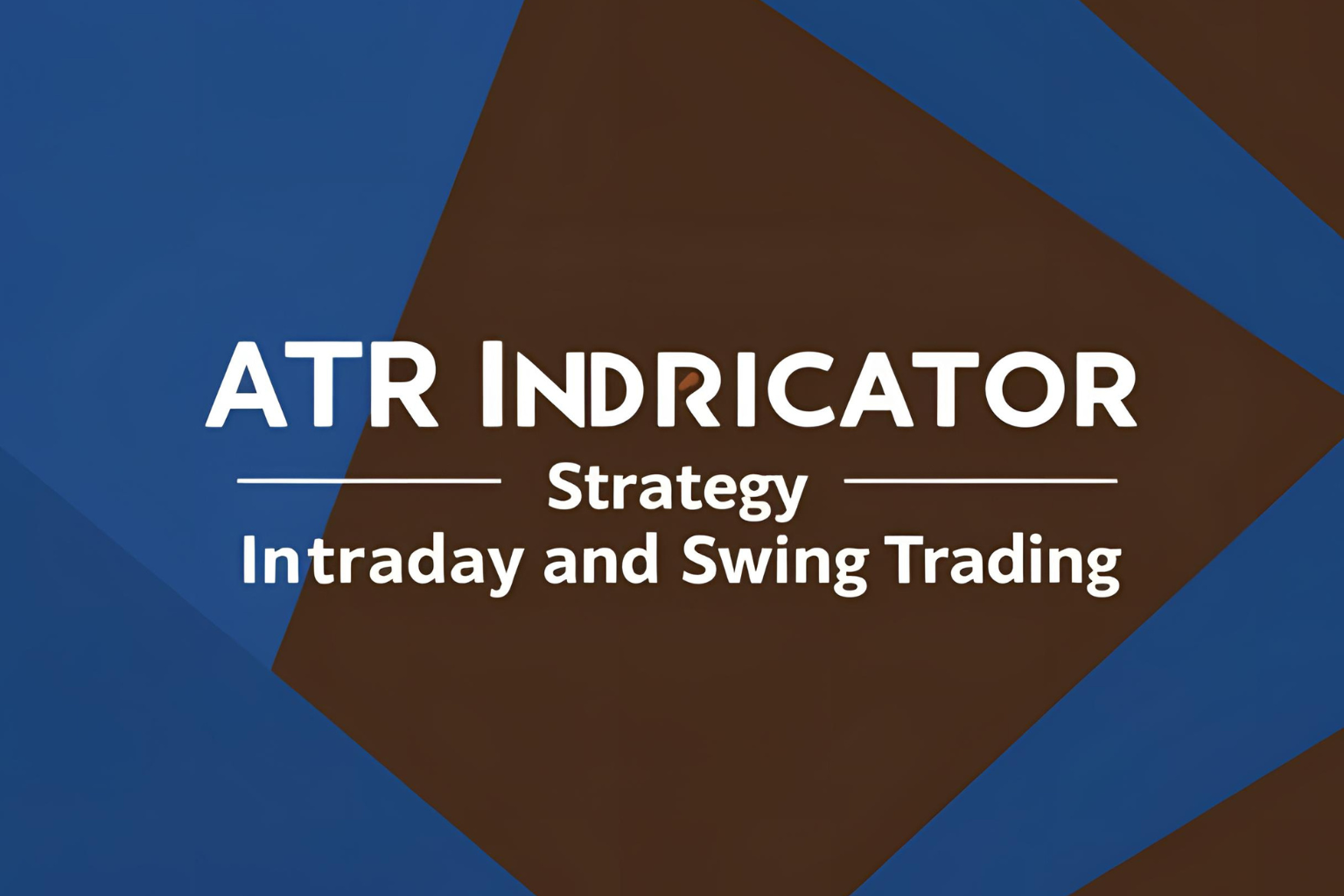 ATR INDRICATOR
Strategy
Intraday and Swing Trading